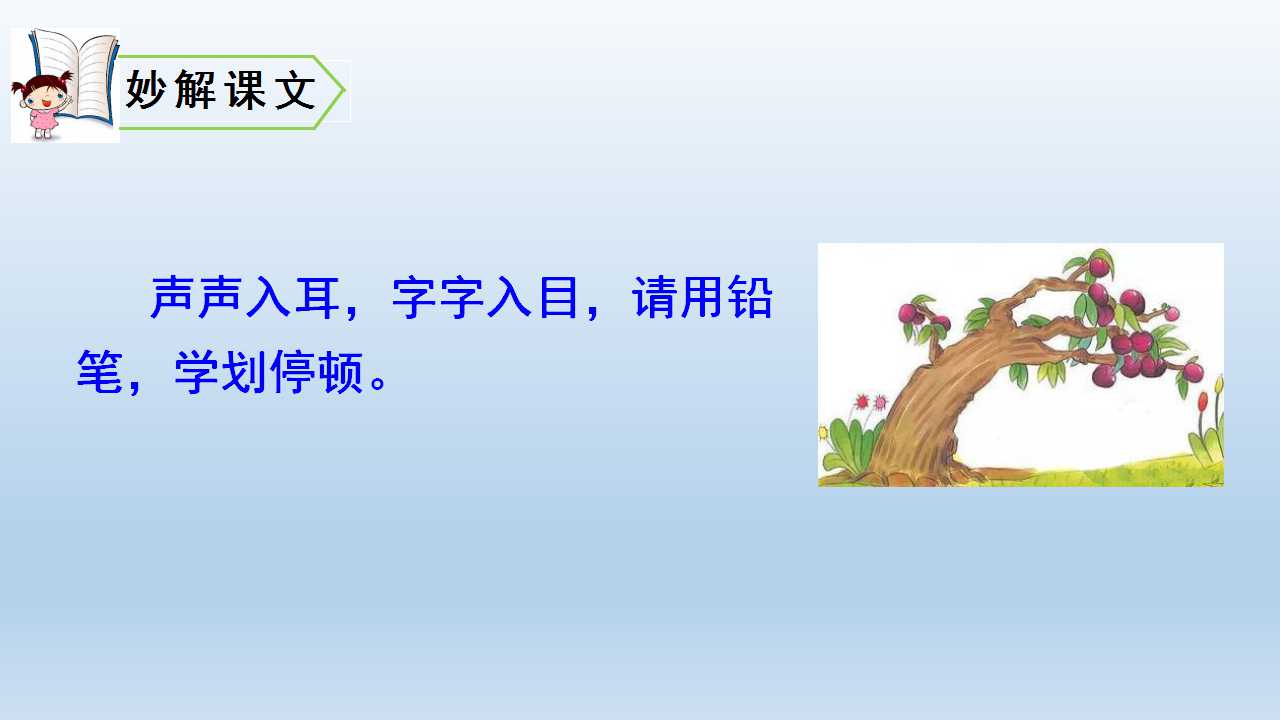 妙解课文

声声入耳，字字入目，请用铅笔，学划停顿。